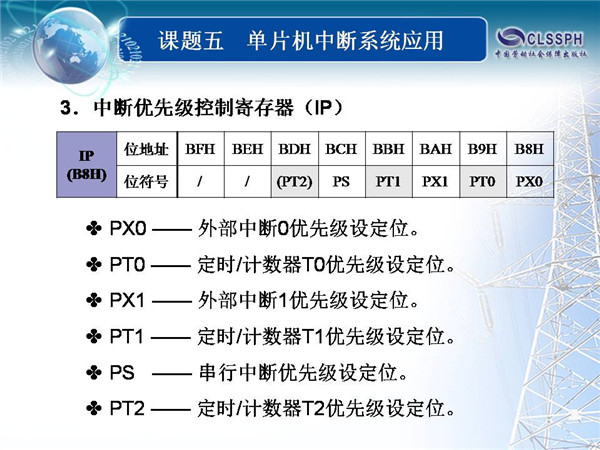 课题五　单片机中断系统应用

CLSSPH
中国劳动社会保障出版社

3．中断优先级控制寄存器（IP）

| IP (B8H) | 位地址 | BFH | BEH | BDH | BCH | BBH | BAH | B9H | B8H |
|---|---|---|---|---|---|---|---|---|---|
| | 位符号 | / | / | (PT2) | PS | PT1 | PX1 | PT0 | PX0 |

✤ PX0 —— 外部中断0优先级设定位。

✤ PT0 —— 定时/计数器T0优先级设定位。

✤ PX1 —— 外部中断1优先级设定位。

✤ PT1 —— 定时/计数器T1优先级设定位。

✤ PS —— 串行中断优先级设定位。

✤ PT2 —— 定时/计数器T2优先级设定位。